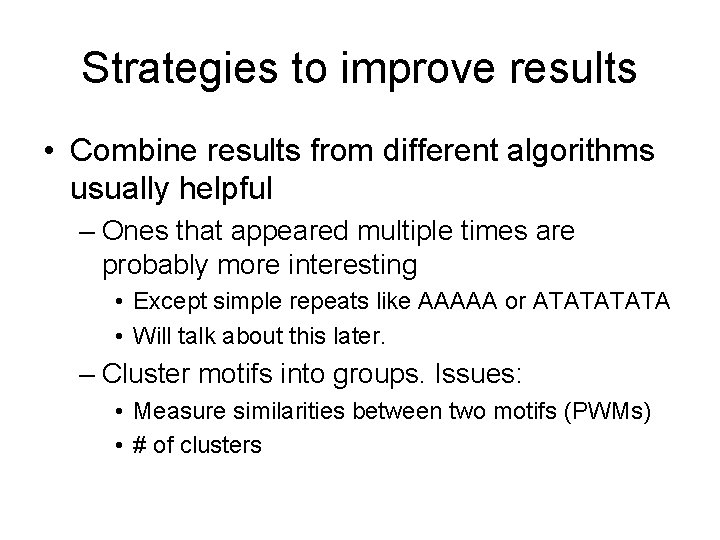 Strategies to improve results

• Combine results from different algorithms usually helpful

– Ones that appeared multiple times are probably more interesting

• Except simple repeats like AAAAA or ATATATATA

• Will talk about this later.

– Cluster motifs into groups. Issues:

• Measure similarities between two motifs (PWMs)

• # of clusters